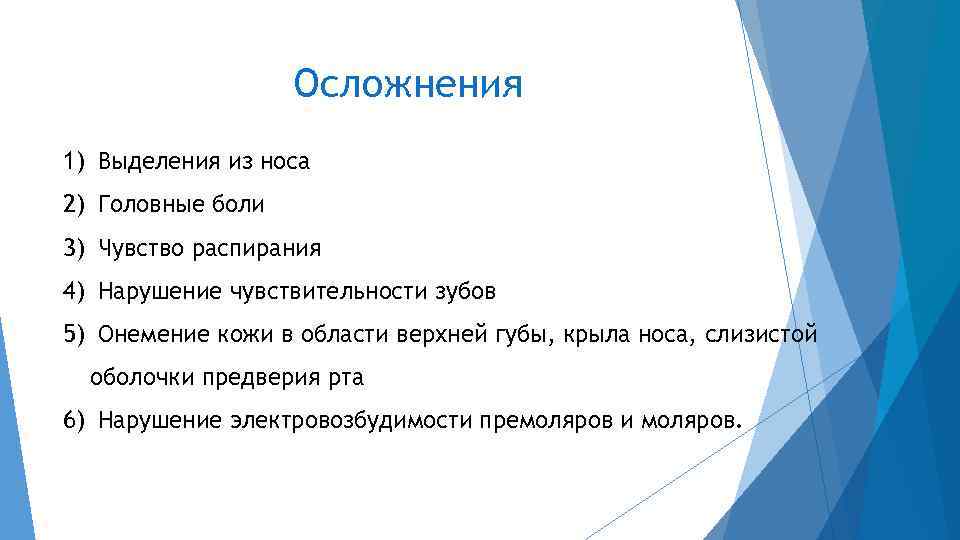 Осложнения

1) Выделения из носа

2) Головные боли

3) Чувство распирания

4) Нарушение чувствительности зубов

5) Онемение кожи в области верхней губы, крыла носа, слизистой оболочки предверия рта

6) Нарушение электровозбудимости премоляров и моляров.